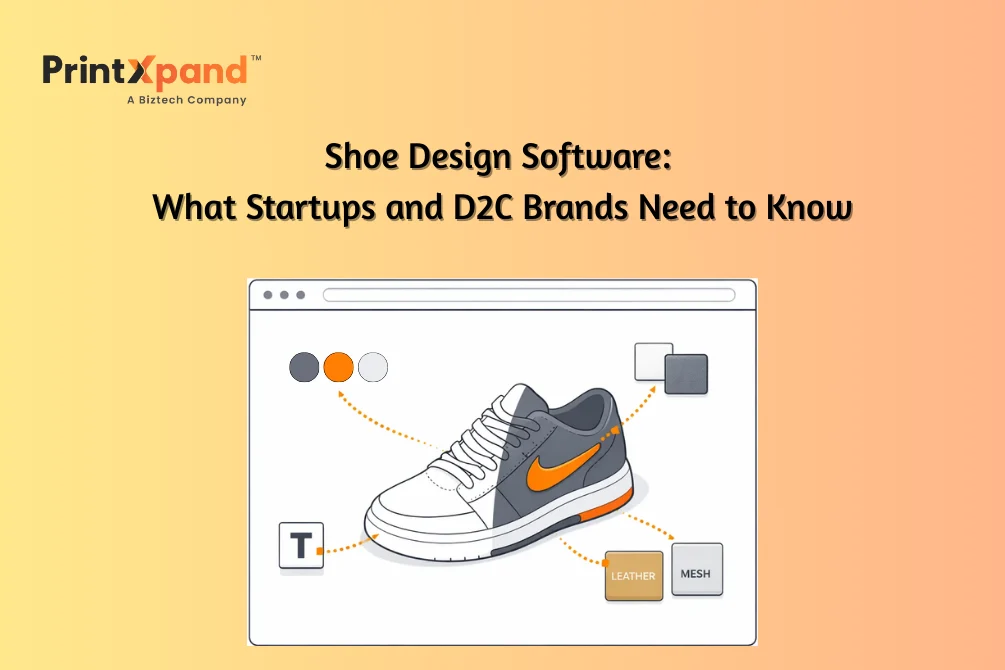 PrintXpand™
A Biztech Company

Shoe Design Software:
What Startups and D2C Brands Need to Know

T

LEATHER

MESH